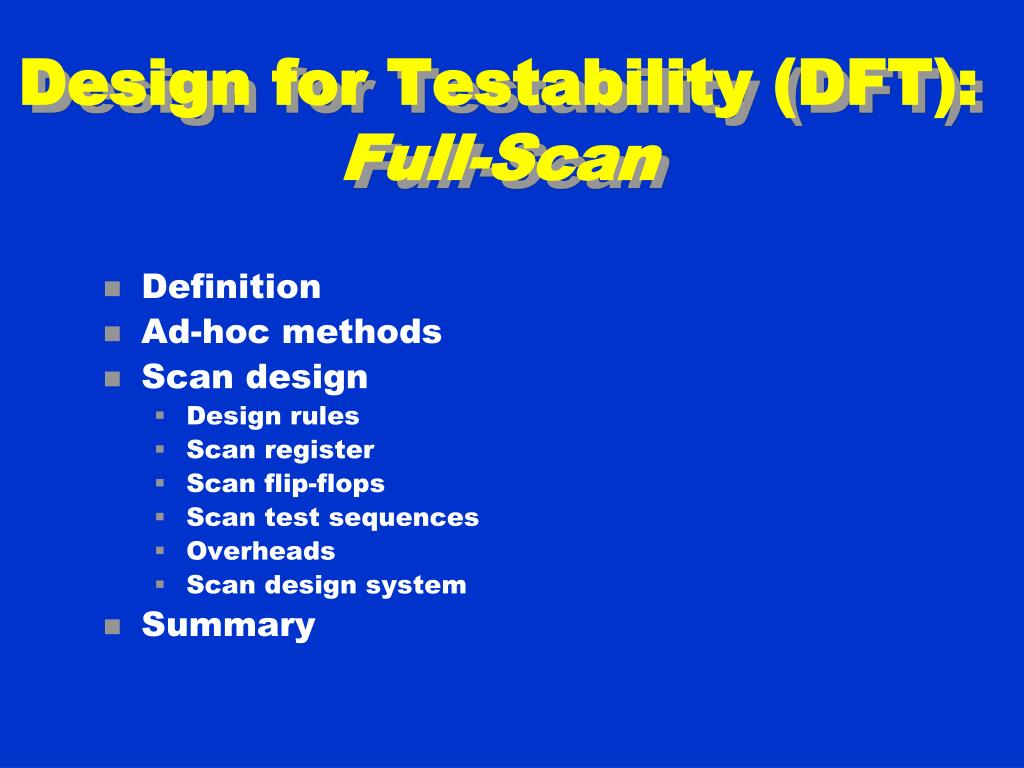 Design for Testability (DFT): Full-Scan

- Definition
- Ad-hoc methods
- Scan design
  - Design rules
  - Scan register
  - Scan flip-flops
  - Scan test sequences
  - Overheads
  - Scan design system
- Summary